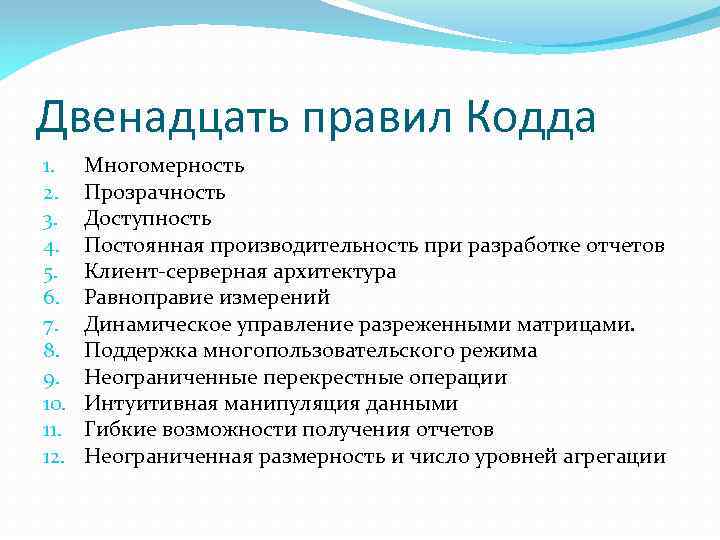 Двенадцать правил Кодда

1. Многомерность
2. Прозрачность
3. Доступность
4. Постоянная производительность при разработке отчетов
5. Клиент-серверная архитектура
6. Равноправие измерений
7. Динамическое управление разреженными матрицами.
8. Поддержка многопользовательского режима
9. Неограниченные перекрестные операции
10. Интуитивная манипуляция данными
11. Гибкие возможности получения отчетов
12. Неограниченная размерность и число уровней агрегации